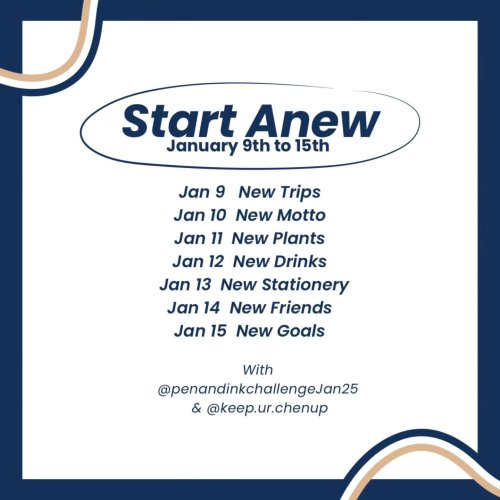 Start Anew
January 9th to 15th

Jan 9 New Trips
Jan 10 New Motto
Jan 11 New Plants
Jan 12 New Drinks
Jan 13 New Stationery
Jan 14 New Friends
Jan 15 New Goals

With
@penandinkchallengeJan25
& @keep.ur.chenup